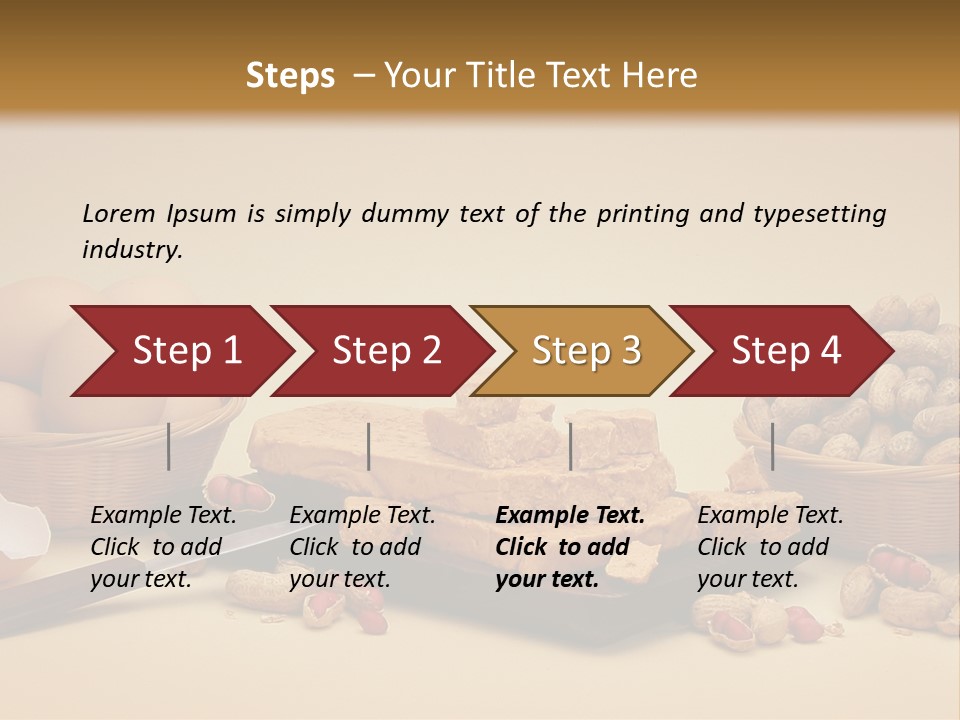 Steps – Your Title Text Here

Lorem Ipsum is simply dummy text of the printing and typesetting industry.

Step 1

Step 2

Step 3

Step 4

Example Text. Click to add your text.

Example Text. Click to add your text.

Example Text. Click to add your text.

Example Text. Click to add your text.